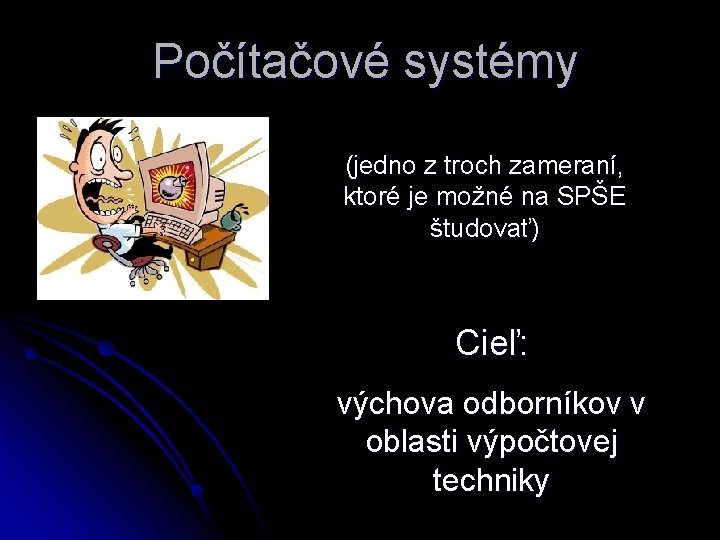 Počítačové systémy

(jedno z troch zameraní, ktoré je možné na SPŠE študovať)

Cieľ:

výchova odborníkov v oblasti výpočtovej techniky